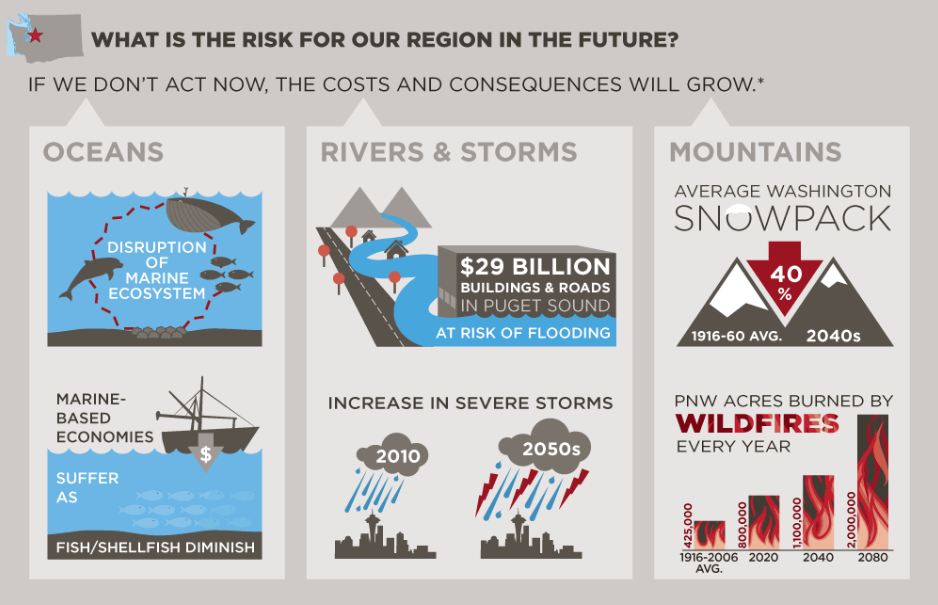 WHAT IS THE RISK FOR OUR REGION IN THE FUTURE?

IF WE DON'T ACT NOW, THE COSTS AND CONSEQUENCES WILL GROW.*

OCEANS

DISRUPTION OF MARINE ECOSYSTEM

MARINE-BASED ECONOMIES

$

SUFFER AS

FISH/SHELLFISH DIMINISH

RIVERS & STORMS

$29 BILLION BUILDINGS & ROADS IN PUGET SOUND

AT RISK OF FLOODING

INCREASE IN SEVERE STORMS

2010

2050s

MOUNTAINS

AVERAGE WASHINGTON SNOWPACK

40 %

1916-60 AVG.

2040s

PNW ACRES BURNED BY WILDFIRES EVERY YEAR

425,000

800,000

1,100,000

2,000,000

1916-2006 AVG.

2020

2040

2080